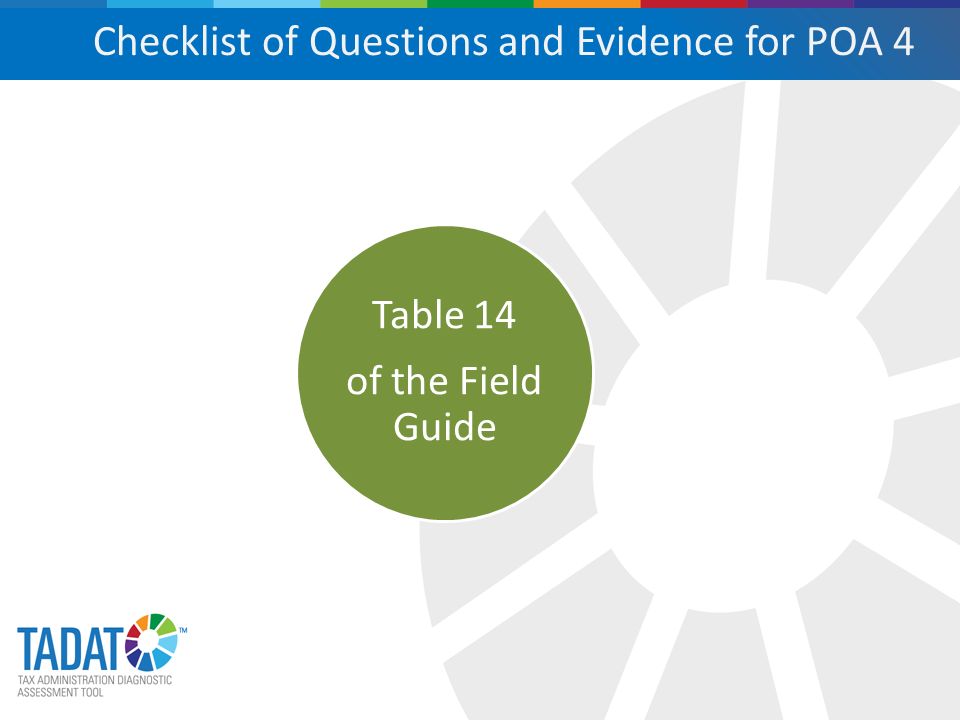 Checklist of Questions and Evidence for POA 4

Table 14

of the Field Guide

TADAT™
TAX ADMINISTRATION DIAGNOSTIC ASSESSMENT TOOL